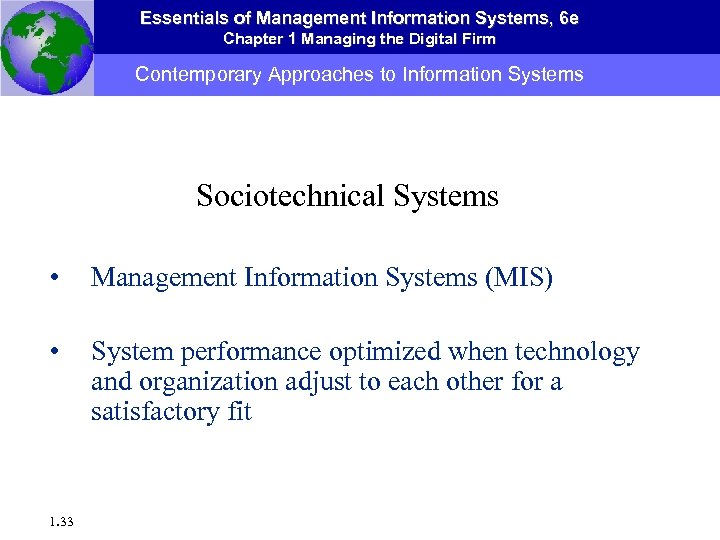 Essentials of Management Information Systems, 6e
Chapter 1 Managing the Digital Firm

Contemporary Approaches to Information Systems

Sociotechnical Systems

• Management Information Systems (MIS)

• System performance optimized when technology and organization adjust to each other for a satisfactory fit

1.33